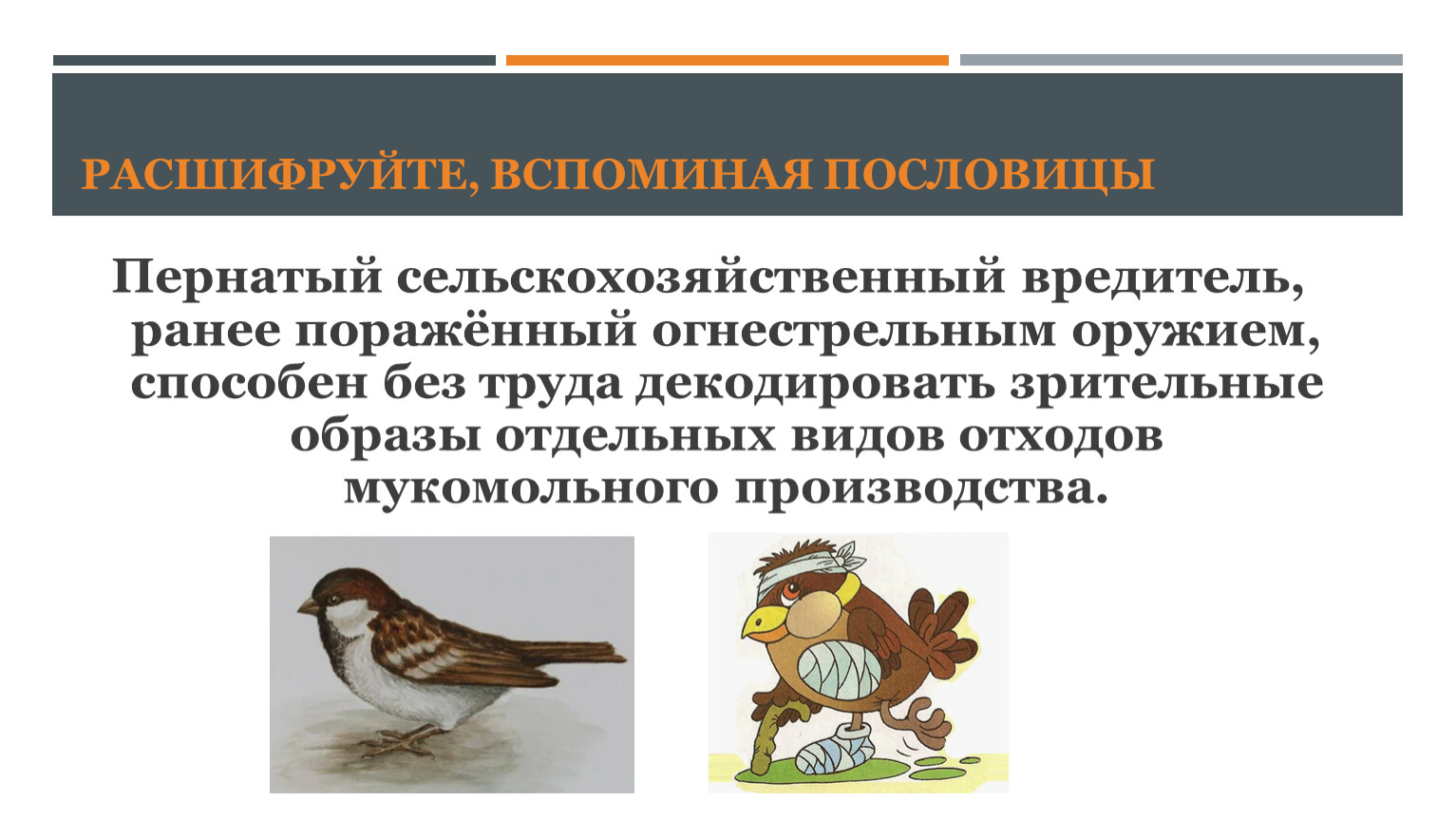 РАСШИФРУЙТЕ, ВСПОМИНАЯ ПОСЛОВИЦЫ

Пернатый сельскохозяйственный вредитель, ранее поражённый огнестрельным оружием, способен без труда декодировать зрительные образы отдельных видов отходов мукомольного производства.